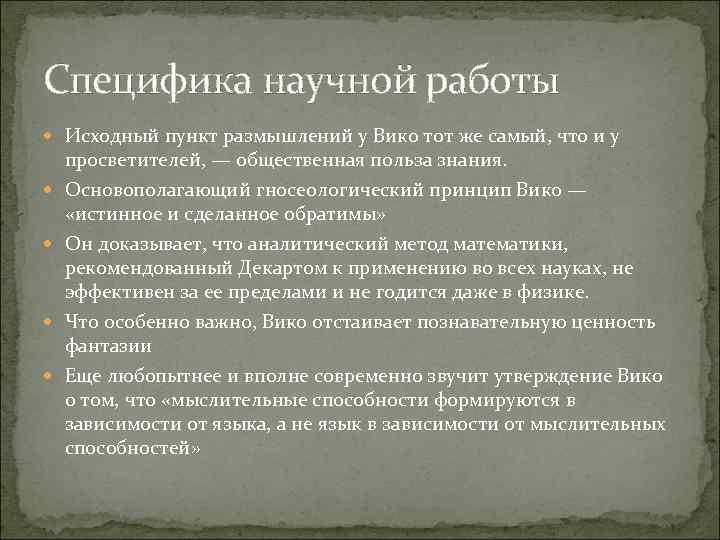 Специфика научной работы

Исходный пункт размышлений у Вико тот же самый, что и у просветителей, — общественная польза знания.

Основополагающий гносеологический принцип Вико — «истинное и сделанное обратимы»

Он доказывает, что аналитический метод математики, рекомендованный Декартом к применению во всех науках, не эффективен за ее пределами и не годится даже в физике.

Что особенно важно, Вико отстаивает познавательную ценность фантазии

Еще любопытнее и вполне современно звучит утверждение Вико о том, что «мыслительные способности формируются в зависимости от языка, а не язык в зависимости от мыслительных способностей»